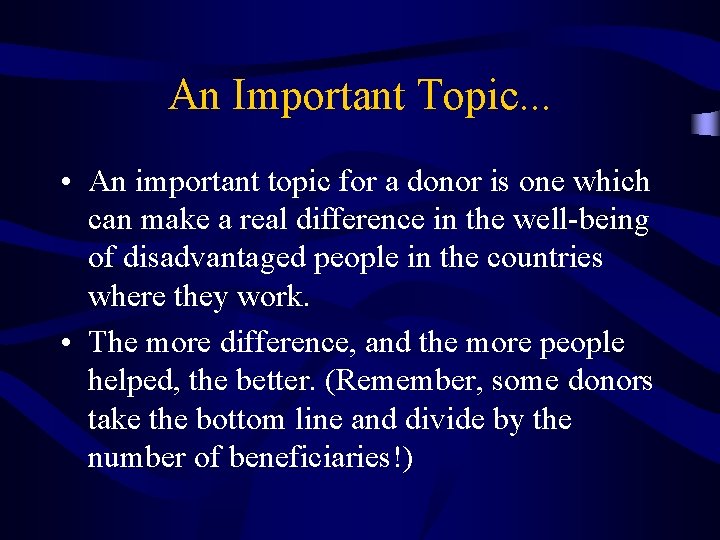 An Important Topic...

• An important topic for a donor is one which can make a real difference in the well-being of disadvantaged people in the countries where they work.

• The more difference, and the more people helped, the better. (Remember, some donors take the bottom line and divide by the number of beneficiaries!)